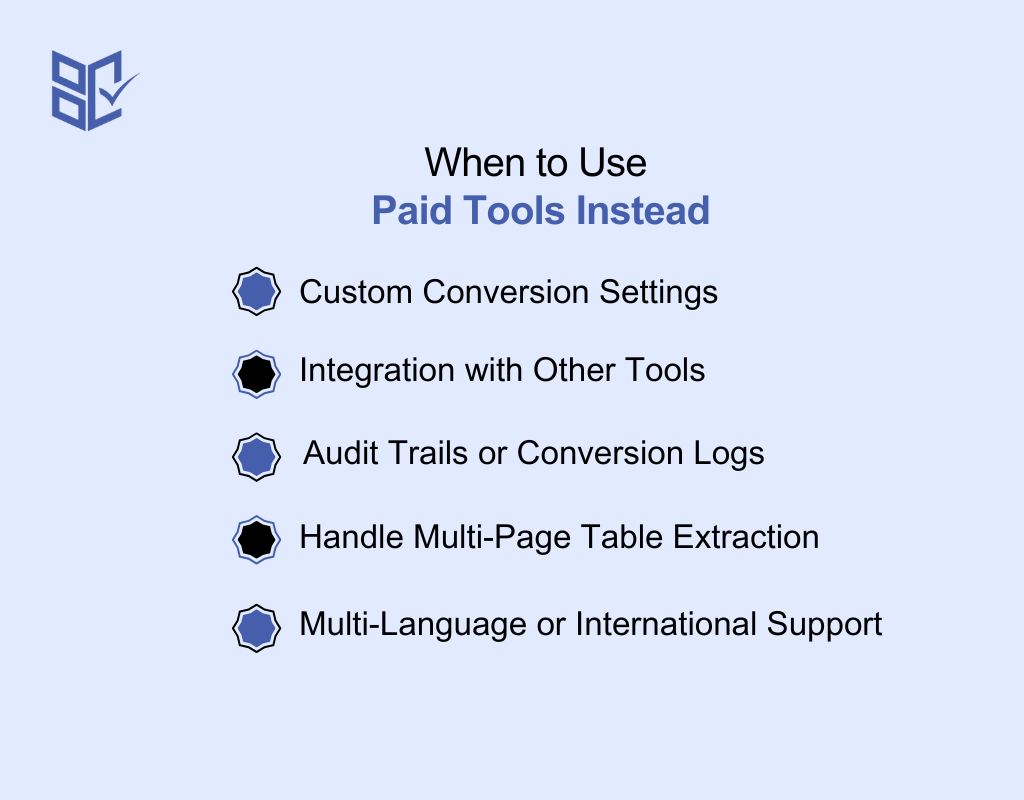 When to Use
Paid Tools Instead

Custom Conversion Settings

Integration with Other Tools

Audit Trails or Conversion Logs

Handle Multi-Page Table Extraction

Multi-Language or International Support